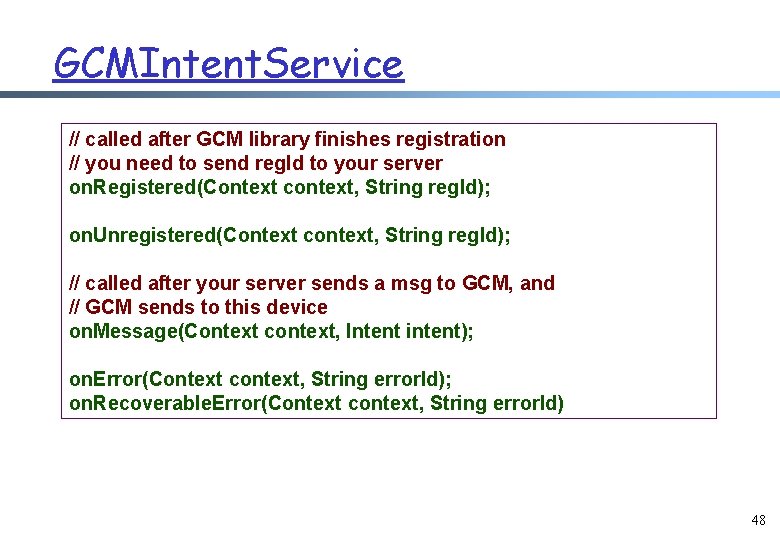 GCMIntentService

// called after GCM library finishes registration
// you need to send regId to your server
onRegistered(Context context, String regId);

onUnregistered(Context context, String regId);

// called after your server sends a msg to GCM, and
// GCM sends to this device
onMessage(Context context, Intent intent);

onError(Context context, String errorId);
onRecoverableError(Context context, String errorId)

48